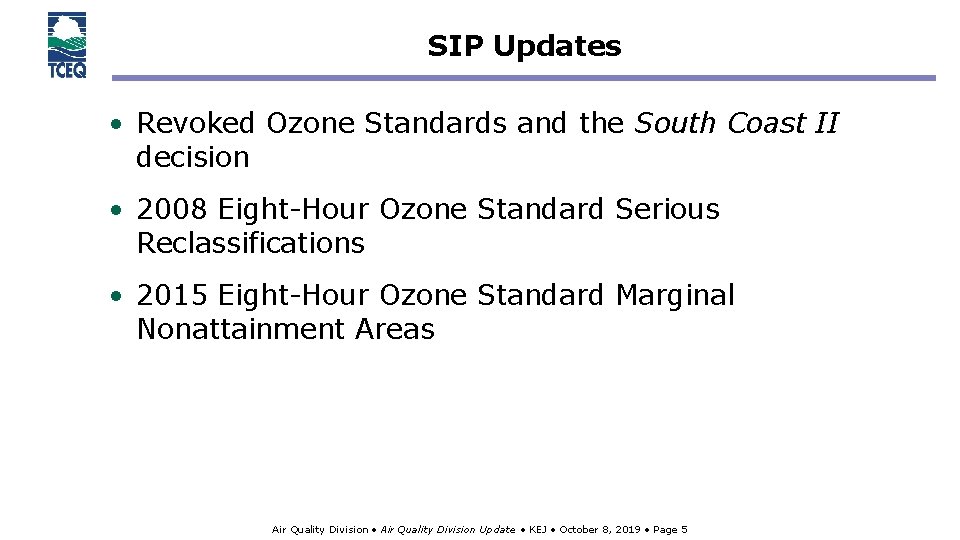 TCEQ

SIP Updates

• Revoked Ozone Standards and the South Coast II decision

• 2008 Eight-Hour Ozone Standard Serious Reclassifications

• 2015 Eight-Hour Ozone Standard Marginal Nonattainment Areas

Air Quality Division • Air Quality Division Update • KEJ • October 8, 2019 • Page 5